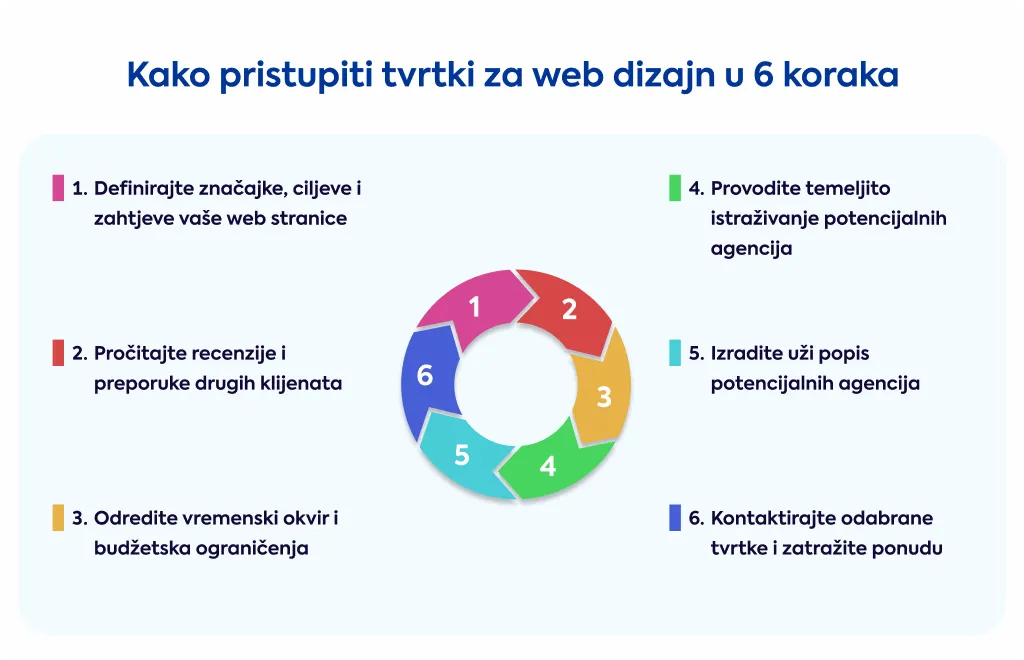 Kako pristupiti tvrtki za web dizajn u 6 koraka

1. Definirajte značajke, ciljeve i zahtjeve vaše web stranice

2. Pročitajte recenzije i preporuke drugih klijenata

3. Odredite vremenski okvir i budžetska ograničenja

1
2
3
4
5
6

4. Provodite temeljito istraživanje potencijalnih agencija

5. Izradite uži popis potencijalnih agencija

6. Kontaktirajte odabrane tvrtke i zatražite ponudu